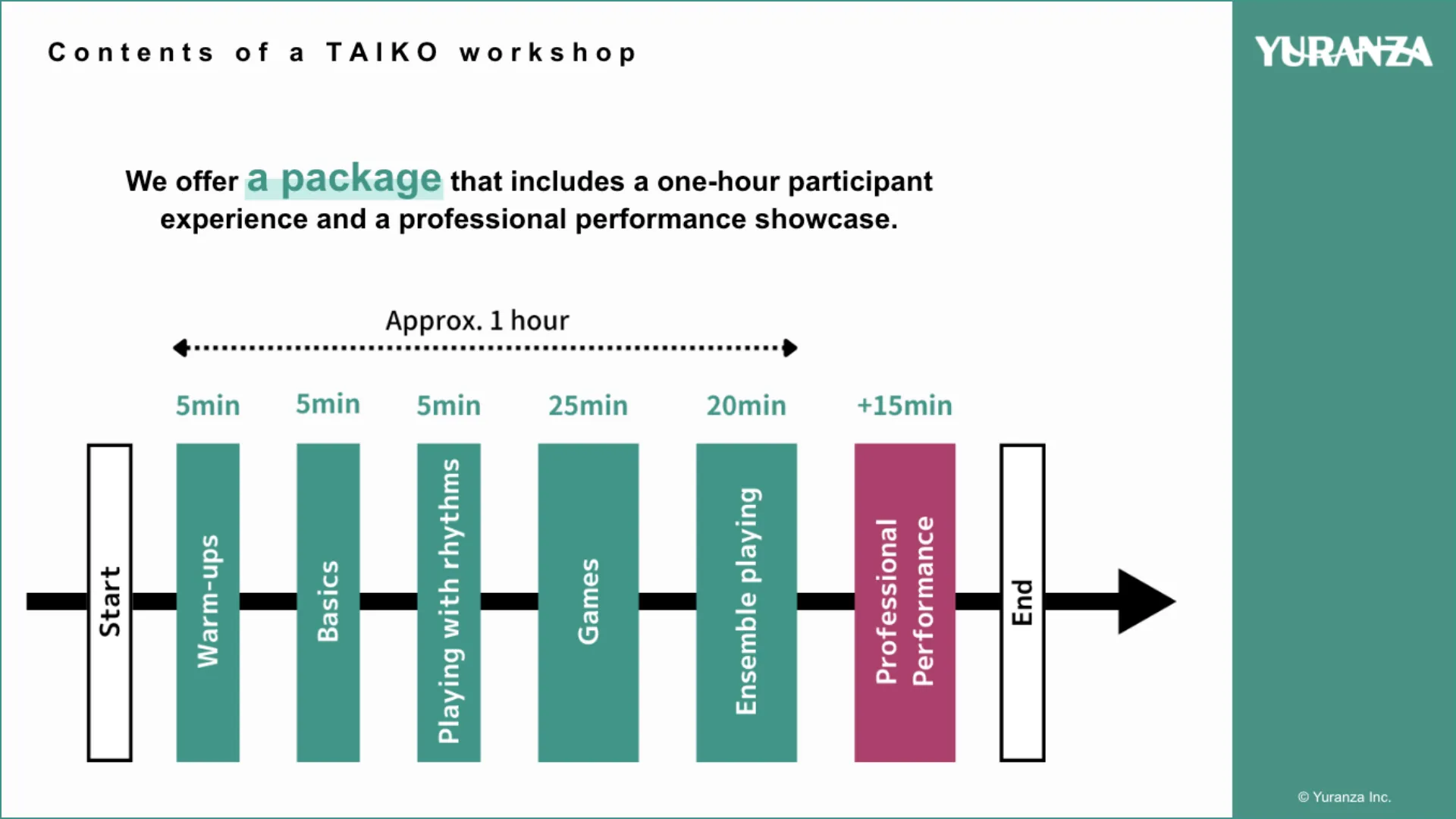 Contents of a TAIKO workshop

YURANZA

We offer a package that includes a one-hour participant experience and a professional performance showcase.

Approx. 1 hour

5min 5min 5min 25min 20min +15min

Start

Warm-ups

Basics

Playing with rhythms

Games

Ensemble playing

Professional Performance

End

© Yuranza Inc.